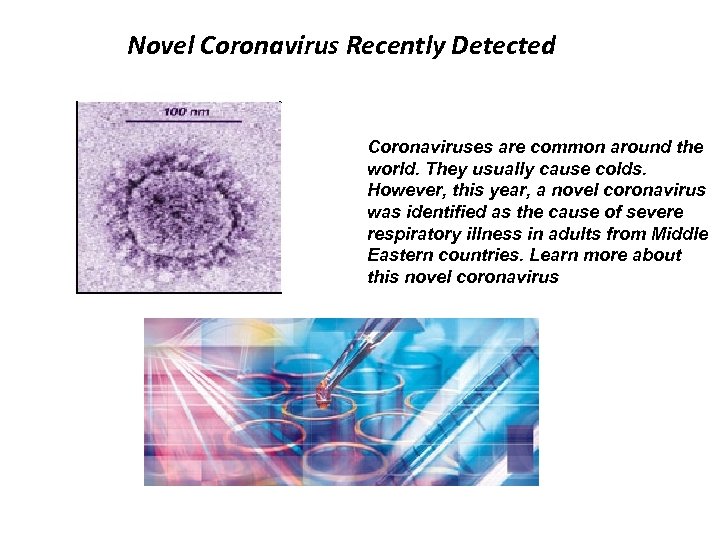 Novel Coronavirus Recently Detected

100 nm

Coronaviruses are common around the world. They usually cause colds. However, this year, a novel coronavirus was identified as the cause of severe respiratory illness in adults from Middle Eastern countries. Learn more about this novel coronavirus